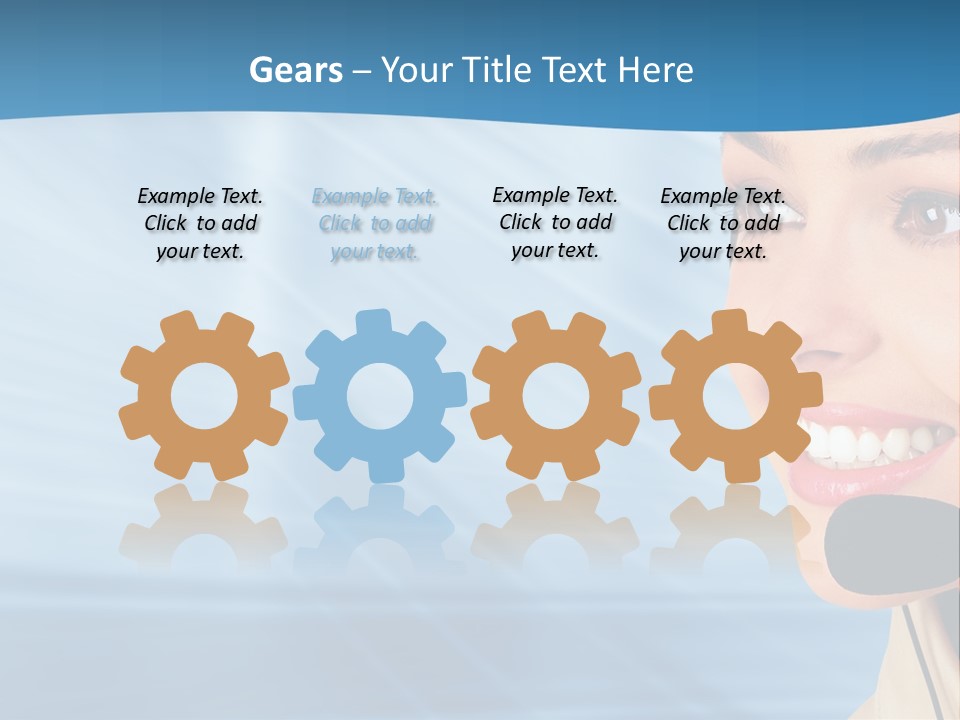 Gears – Your Title Text Here

Example Text. Click to add your text.

Example Text. Click to add your text.

Example Text. Click to add your text.

Example Text. Click to add your text.